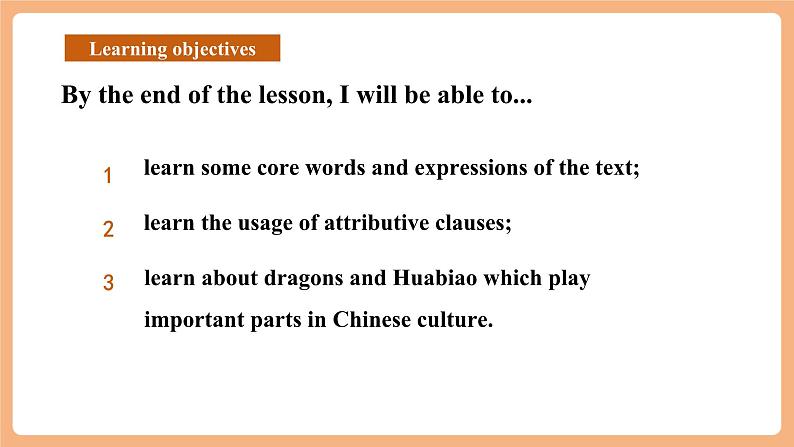 Learning objectives

By the end of the lesson, I will be able to...

1 learn some core words and expressions of the text;

2 learn the usage of attributive clauses;

3 learn about dragons and Huabiao which play important parts in Chinese culture.